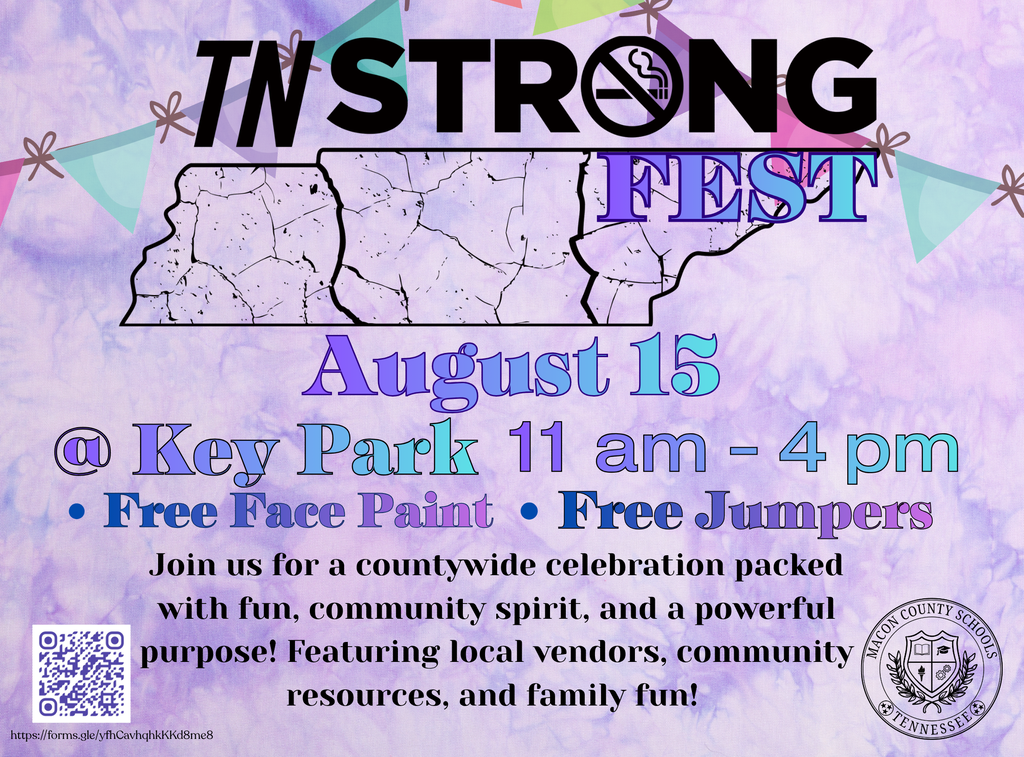 TN STRONG
FEST

August 15
@ Key Park 11 am - 4 pm
• Free Face Paint • Free Jumpers

Join us for a countywide celebration packed with fun, community spirit, and a powerful purpose! Featuring local vendors, community resources, and family fun!

https://forms.gle/yfhCavhqhkKKd8me8

MACON COUNTY SCHOOLS
TENNESSEE